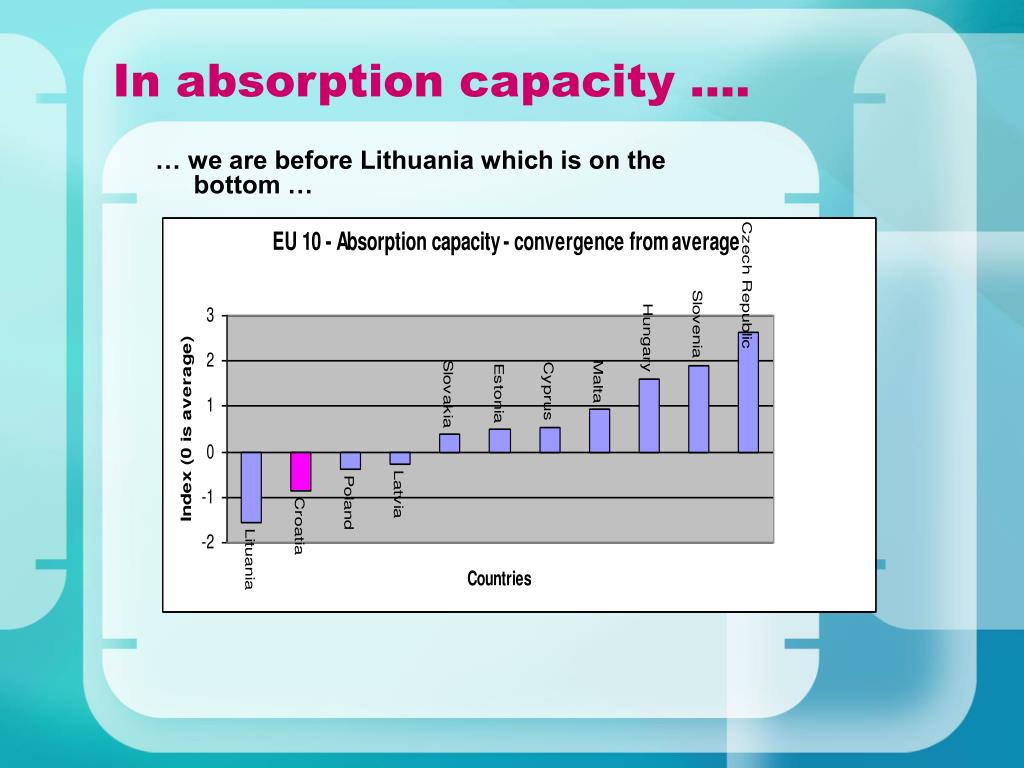 In absorption capacity ….

… we are before Lithuania which is on the bottom …

EU 10 - Absorption capacity - convergence from average

Index (0 is average)

3
2
1
0
-1
-2

Lituania
Croatia
Poland
Latvia
Slovakia
Estonia
Cyprus
Malta
Hungary
Slovenia
Czech Republic

Countries